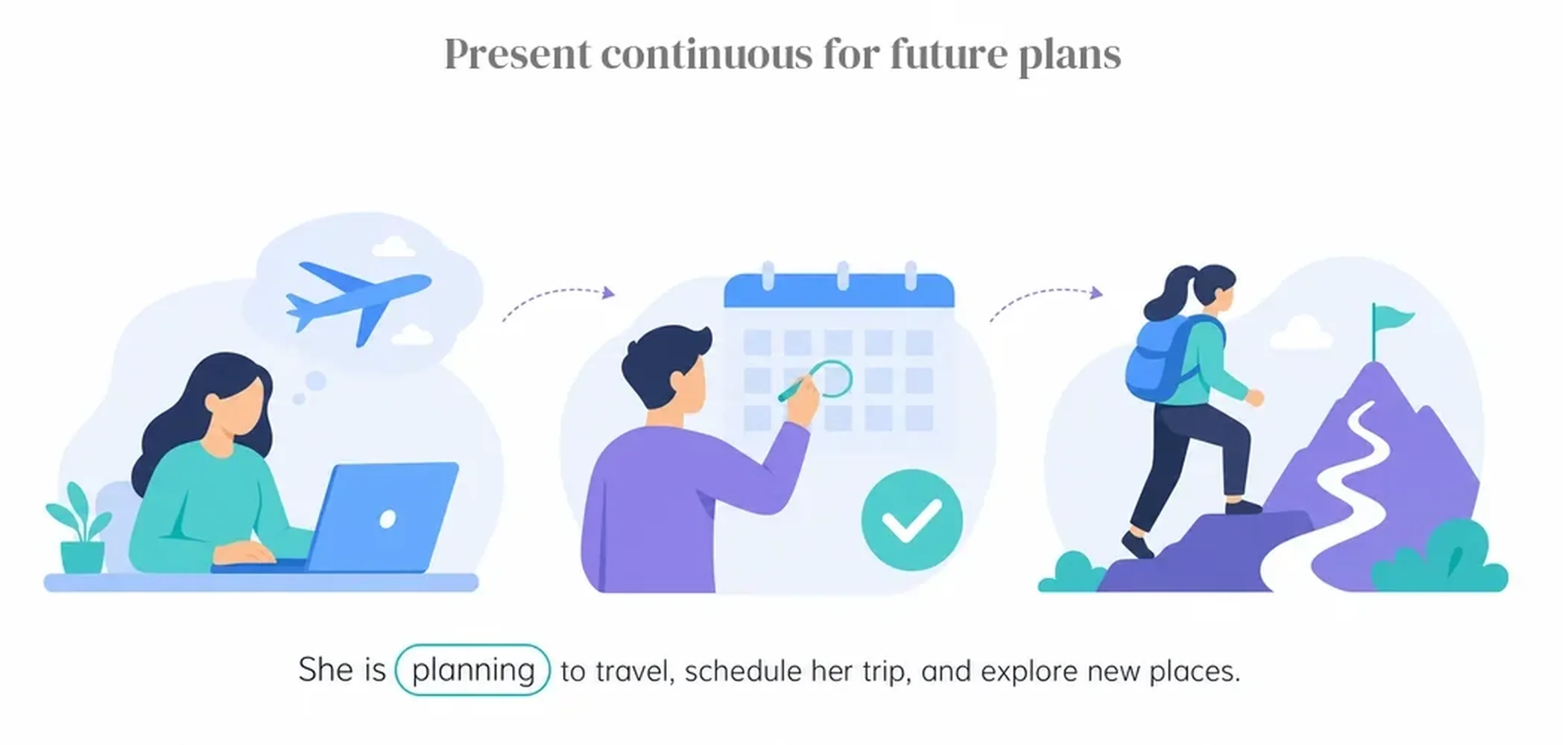 Present continuous for future plans

She is planning to travel, schedule her trip, and explore new places.